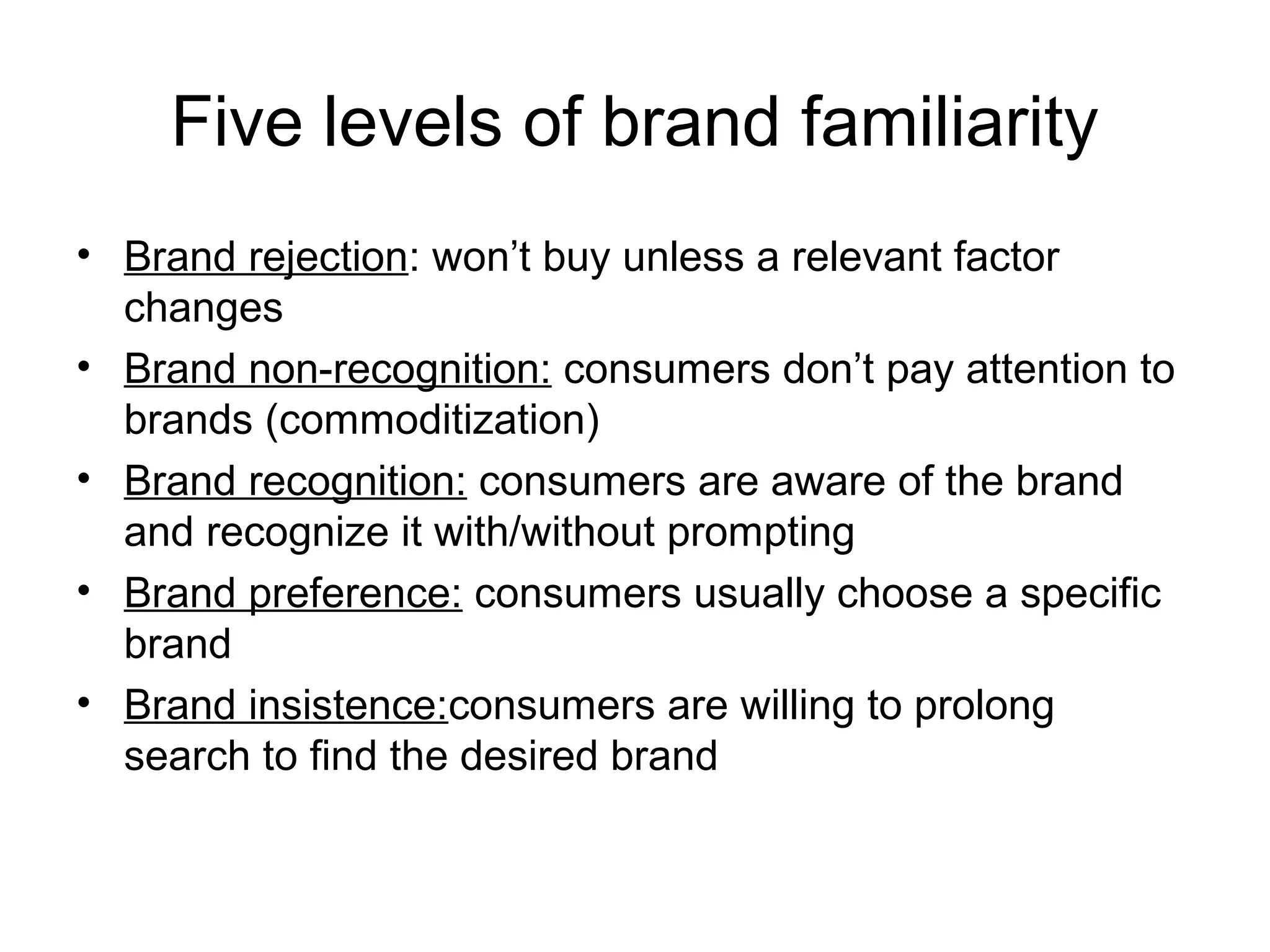 Five levels of brand familiarity

• Brand rejection: won’t buy unless a relevant factor changes
• Brand non-recognition: consumers don’t pay attention to brands (commoditization)
• Brand recognition: consumers are aware of the brand and recognize it with/without prompting
• Brand preference: consumers usually choose a specific brand
• Brand insistence:consumers are willing to prolong search to find the desired brand